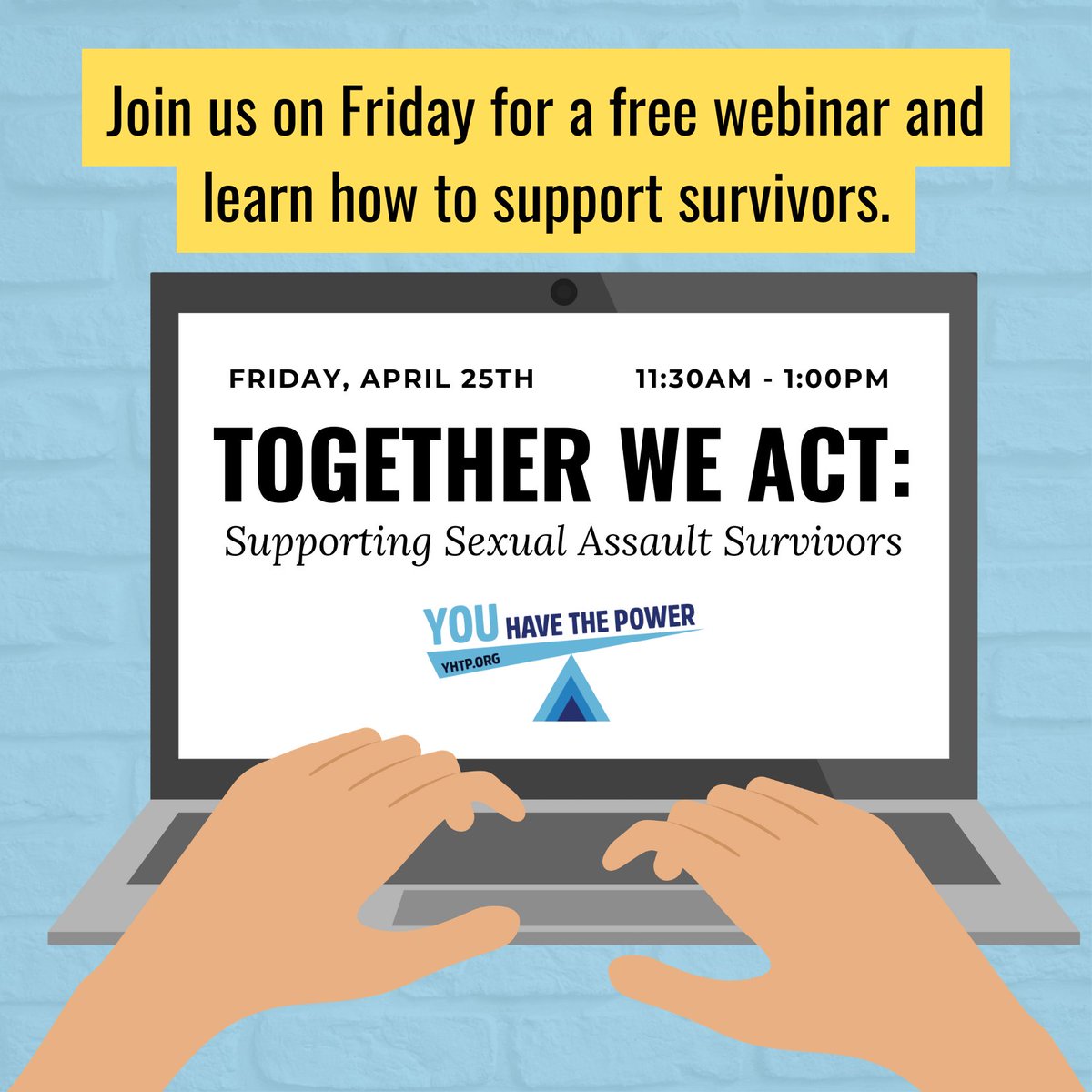 Join us on Friday for a free webinar and learn how to support survivors.

FRIDAY, APRIL 25TH

11:30AM - 1:00PM

TOGETHER WE ACT:

Supporting Sexual Assault Survivors

YOU HAVE THE POWER

YHTP.ORG